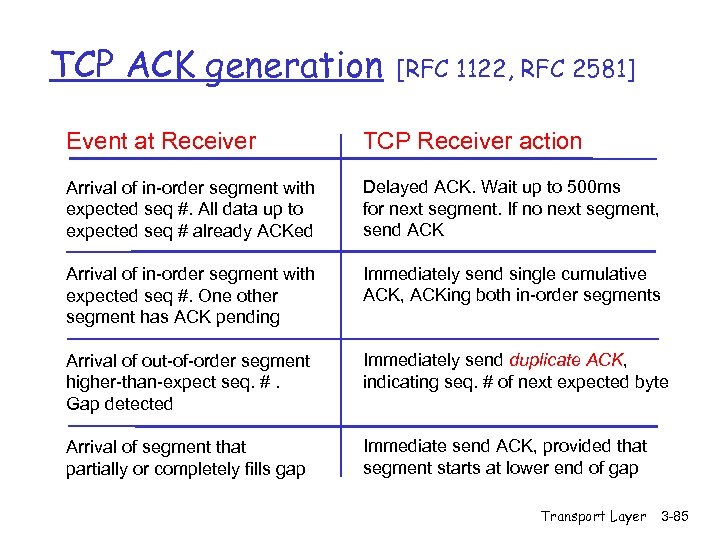 TCP ACK generation [RFC 1122, RFC 2581]

| Event at Receiver | TCP Receiver action |
|---|---|
| Arrival of in-order segment with expected seq #. All data up to expected seq # already ACKed | Delayed ACK. Wait up to 500ms for next segment. If no next segment, send ACK |
| Arrival of in-order segment with expected seq #. One other segment has ACK pending | Immediately send single cumulative ACK, ACKing both in-order segments |
| Arrival of out-of-order segment higher-than-expect seq. # . Gap detected | Immediately send duplicate ACK, indicating seq. # of next expected byte |
| Arrival of segment that partially or completely fills gap | Immediate send ACK, provided that segment starts at lower end of gap |

Transport Layer 3-85